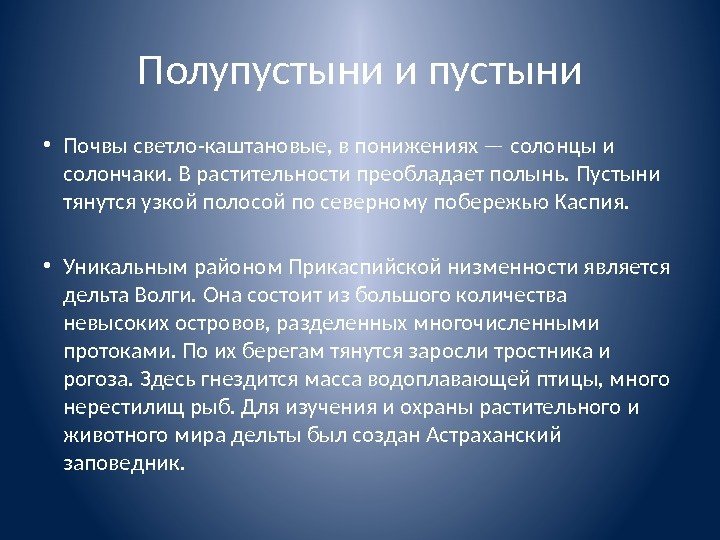 Полупустыни и пустыни

• Почвы светло-каштановые, в понижениях — солонцы и солончаки. В растительности преобладает полынь. Пустыни тянутся узкой полосой по северному побережью Каспия.

• Уникальным районом Прикаспийской низменности является дельта Волги. Она состоит из большого количества невысоких островов, разделенных многочисленными протоками. По их берегам тянутся заросли тростника и рогоза. Здесь гнездится масса водоплавающей птицы, много нерестилищ рыб. Для изучения и охраны растительного и животного мира дельты был создан Астраханский заповедник.